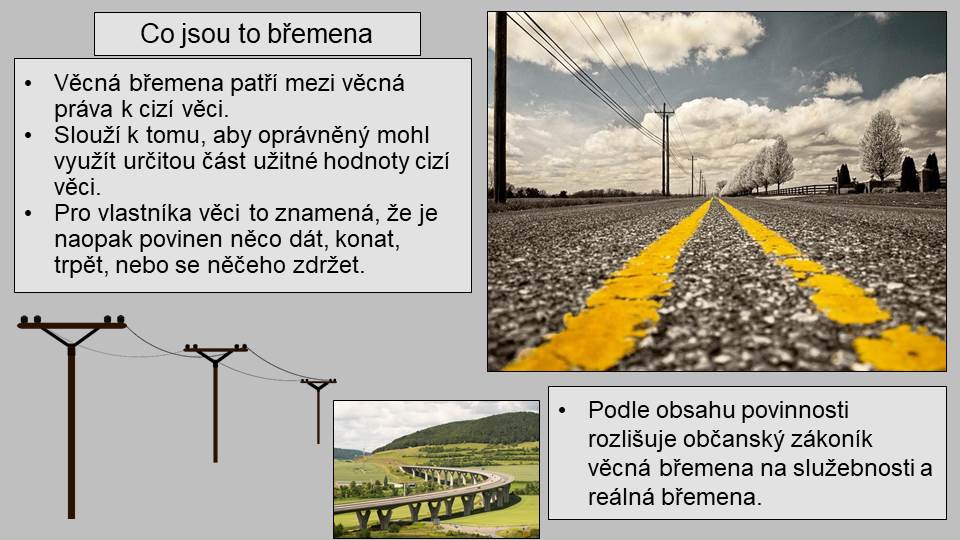 Co jsou to břemena

• Věcná břemena patří mezi věcná práva k cizí věci.
• Slouží k tomu, aby oprávněný mohl využít určitou část užitné hodnoty cizí věci.
• Pro vlastníka věci to znamená, že je naopak povinen něco dát, konat, trpět, nebo se něčeho zdržet.

• Podle obsahu povinnosti rozlišuje občanský zákoník věcná břemena na služebnosti a reálná břemena.